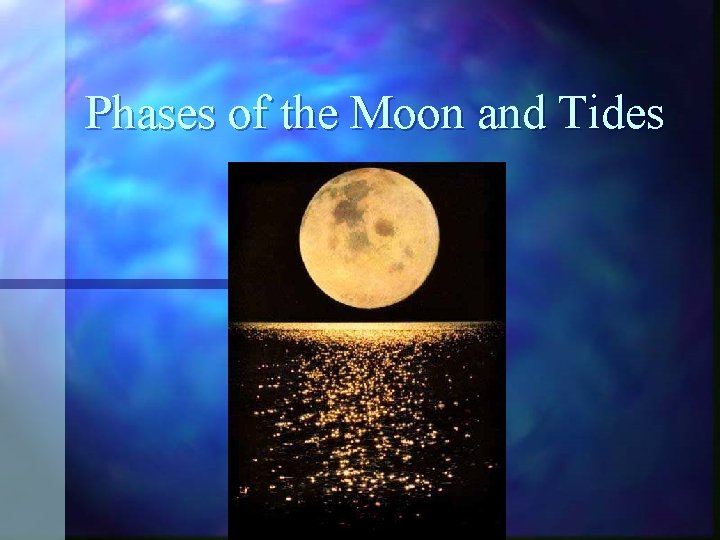 Phases of the Moon and Tides